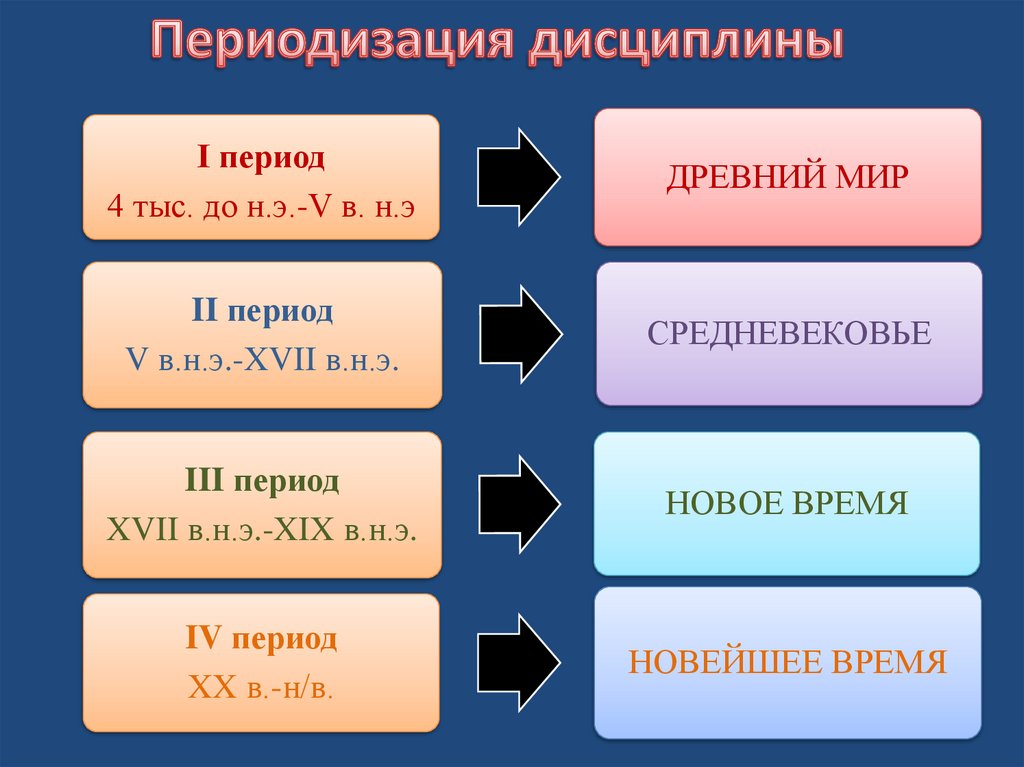 Периодизация дисциплины

I период
4 тыс. до н.э.-V в. н.э

ДРЕВНИЙ МИР

II период
V в.н.э.-XVII в.н.э.

СРЕДНЕВЕКОВЬЕ

III период
XVII в.н.э.-XIX в.н.э.

НОВОЕ ВРЕМЯ

IV период
XX в.-н/в.

НОВЕЙШЕЕ ВРЕМЯ